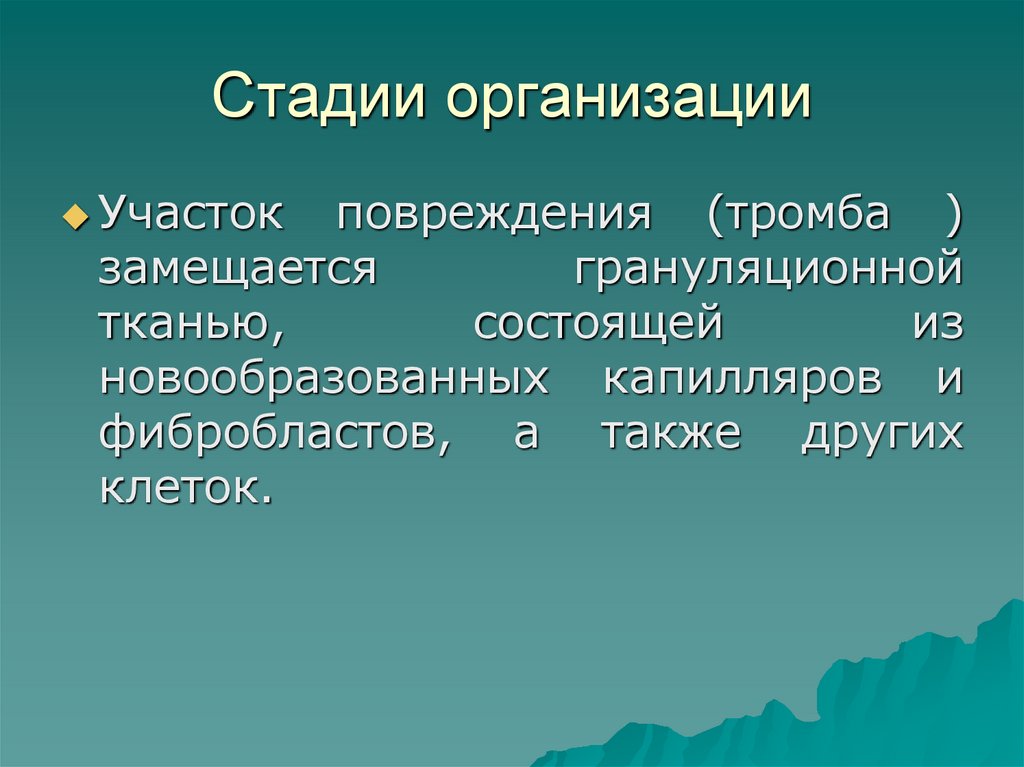 Стадии организации

Участок повреждения (тромба ) замещается грануляционной тканью, состоящей из новообразованных капилляров и фибробластов, а также других клеток.